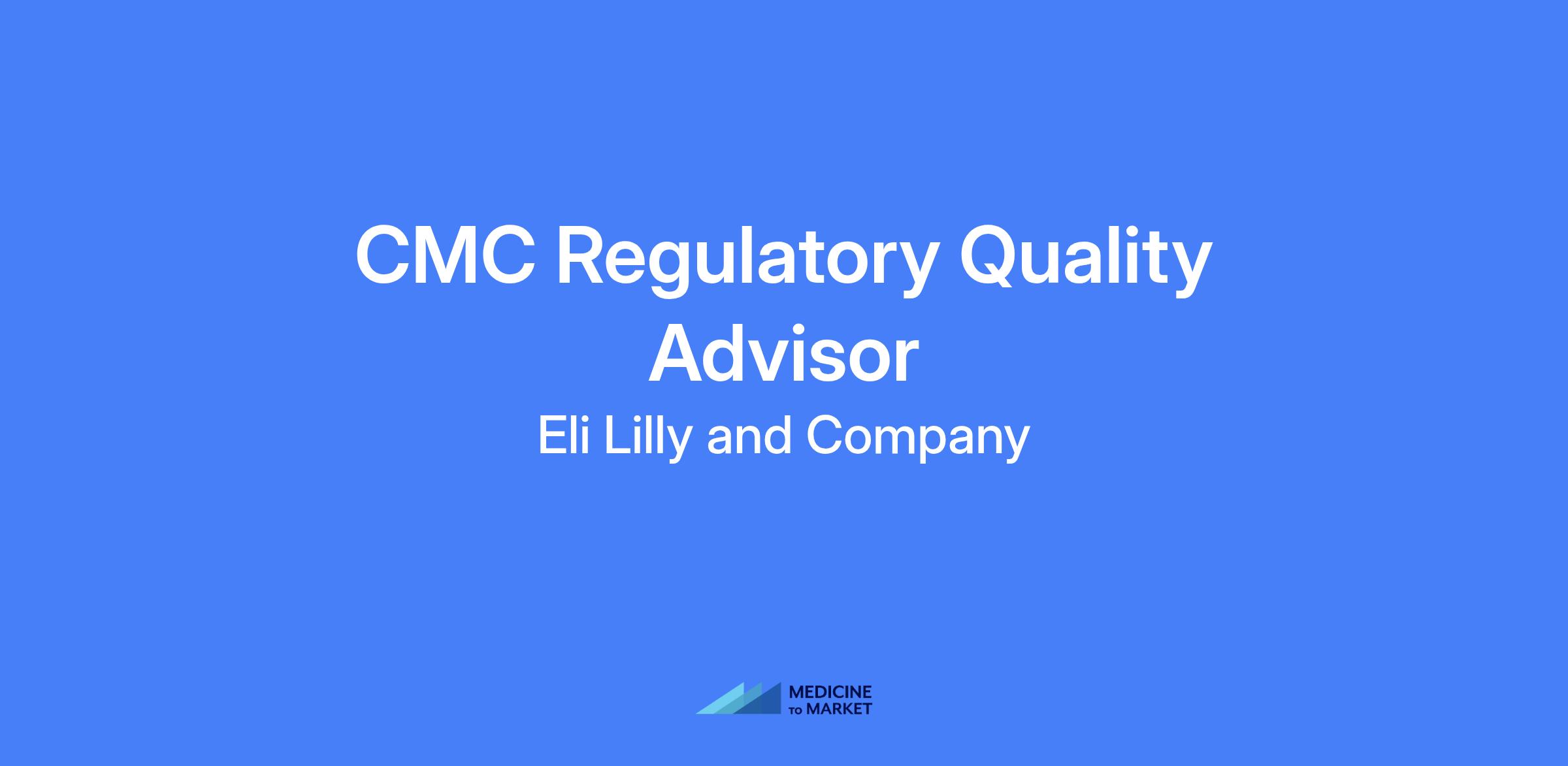 CMC Regulatory Quality Advisor

Eli Lilly and Company

MEDICINE TO MARKET